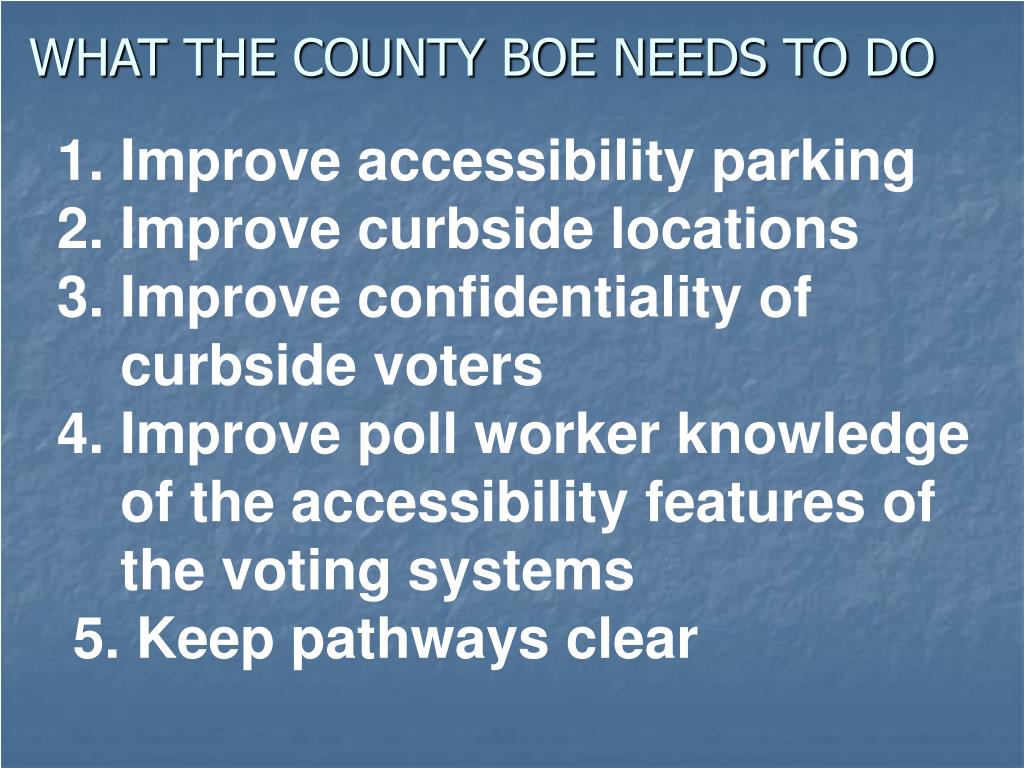 WHAT THE COUNTY BOE NEEDS TO DO

1. Improve accessibility parking
2. Improve curbside locations
3. Improve confidentiality of curbside voters
4. Improve poll worker knowledge of the accessibility features of the voting systems
5. Keep pathways clear